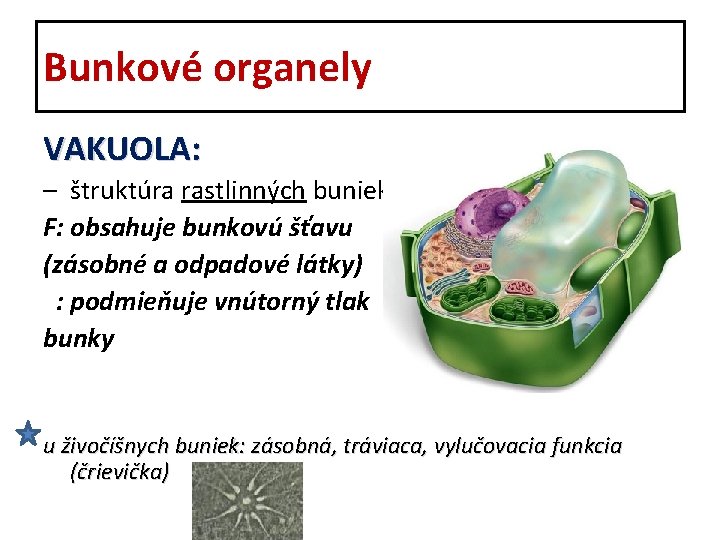 Bunkové organely

VAKUOLA:

– štruktúra rastlinných buniek

F: obsahuje bunkovú šťavu (zásobné a odpadové látky)

: podmieňuje vnútorný tlak bunky

u živočíšnych buniek: zásobná, tráviaca, vylučovacia funkcia (črievička)